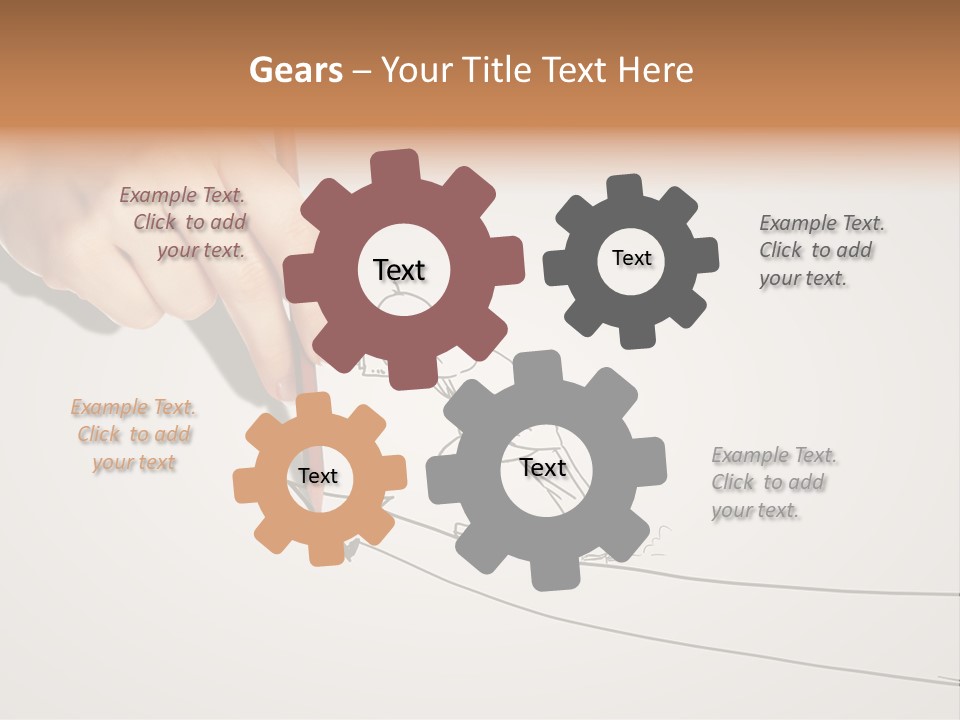 Gears – Your Title Text Here

Example Text. Click to add your text.

Text

Text

Example Text. Click to add your text.

Example Text. Click to add your text

Text

Text

Example Text. Click to add your text.